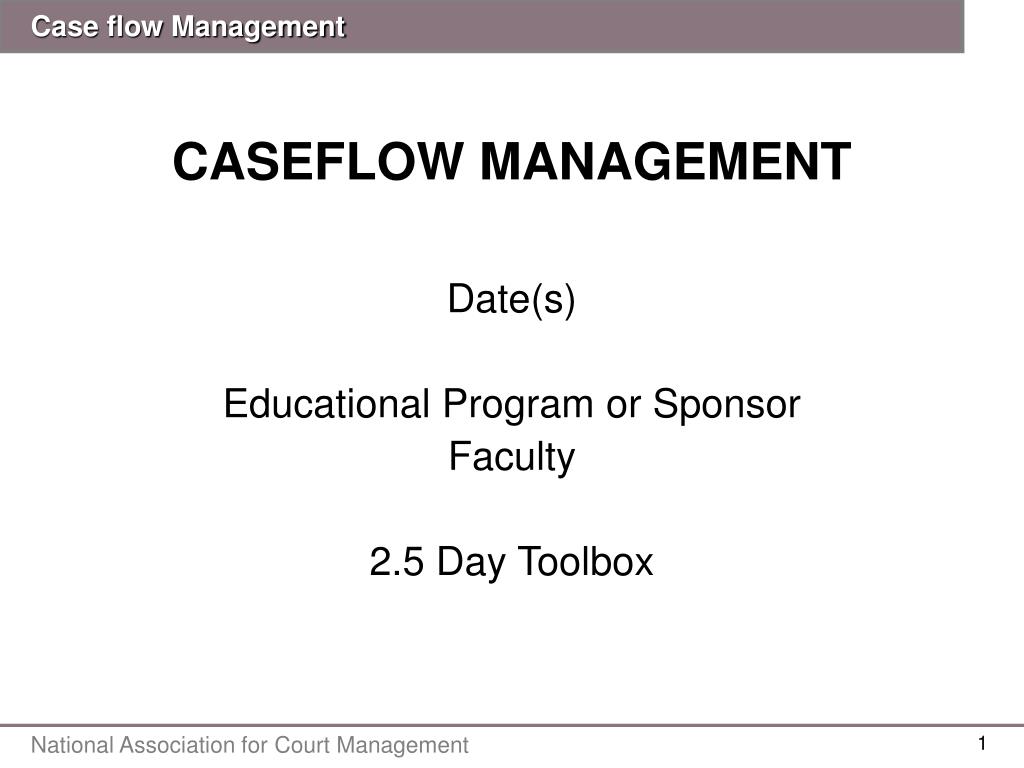 Case flow Management

CASEFLOW MANAGEMENT

Date(s)

Educational Program or Sponsor
Faculty

2.5 Day Toolbox

National Association for Court Management

1